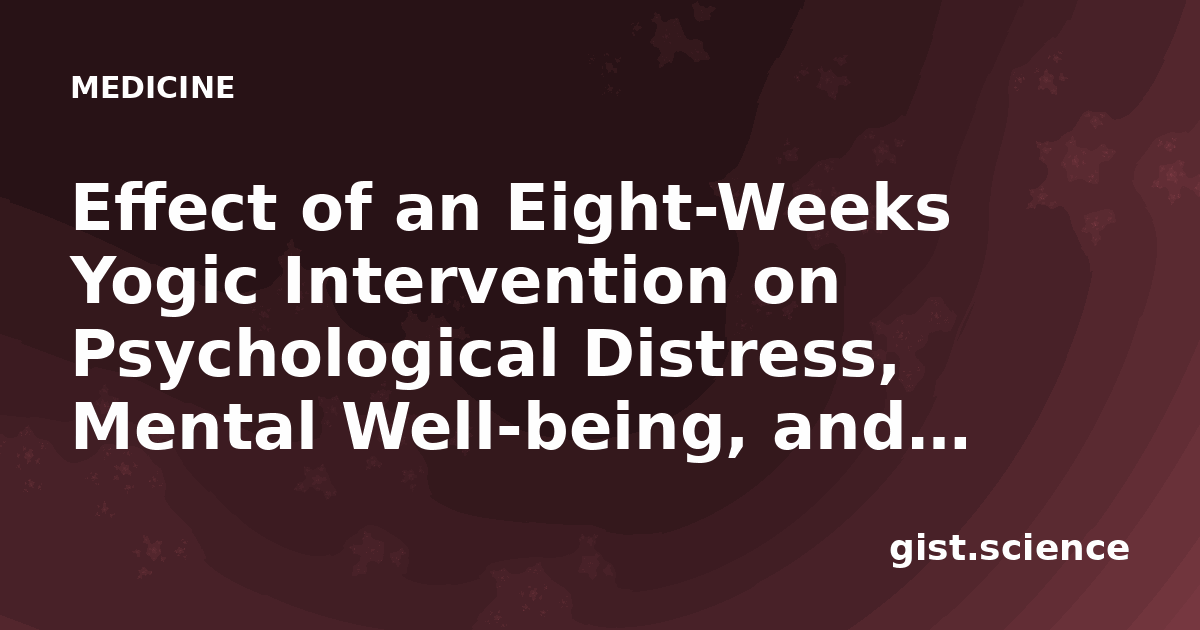 MEDICINE

Effect of an Eight-Weeks Yogic Intervention on Psychological Distress, Mental Well-being, and…

gist.science